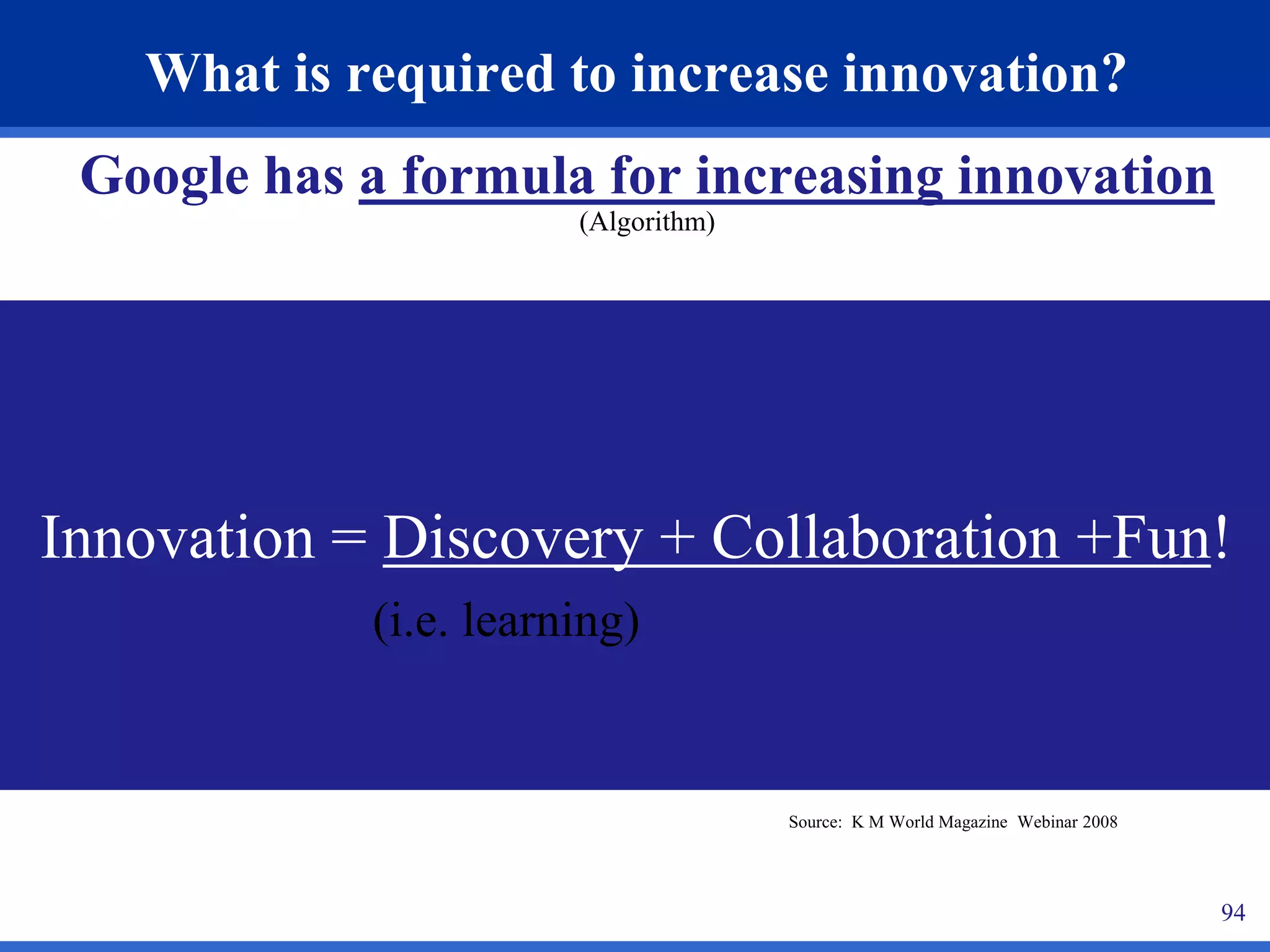 What is required to increase innovation?

Google has a formula for increasing innovation
(Algorithm)

Innovation = Discovery + Collaboration +Fun!
(i.e. learning)

Source: K M World Magazine Webinar 2008

94